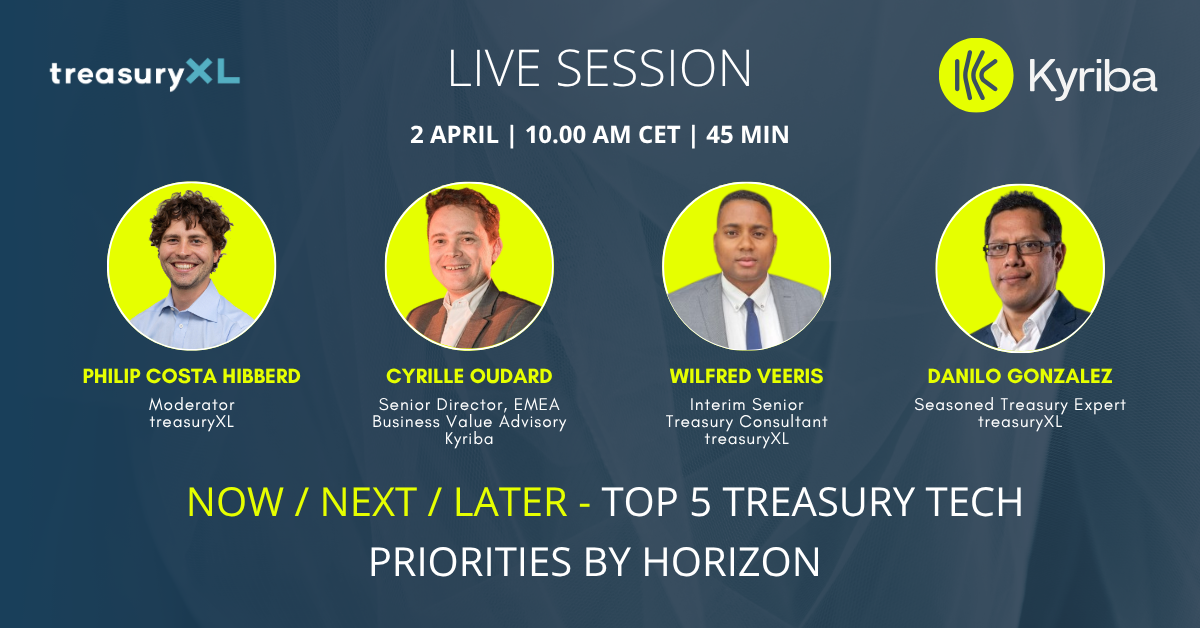 treasuryXL

LIVE SESSION

Kyriba

2 APRIL | 10.00 AM CET | 45 MIN

PHILIP COSTA HIBBERD
Moderator
treasuryXL

CYRILLE OUDARD
Senior Director, EMEA Business Value Advisory
Kyriba

WILFRED VEERIS
Interim Senior Treasury Consultant
treasuryXL

DANILO GONZALEZ
Seasoned Treasury Expert
treasuryXL

NOW / NEXT / LATER - TOP 5 TREASURY TECH PRIORITIES BY HORIZON